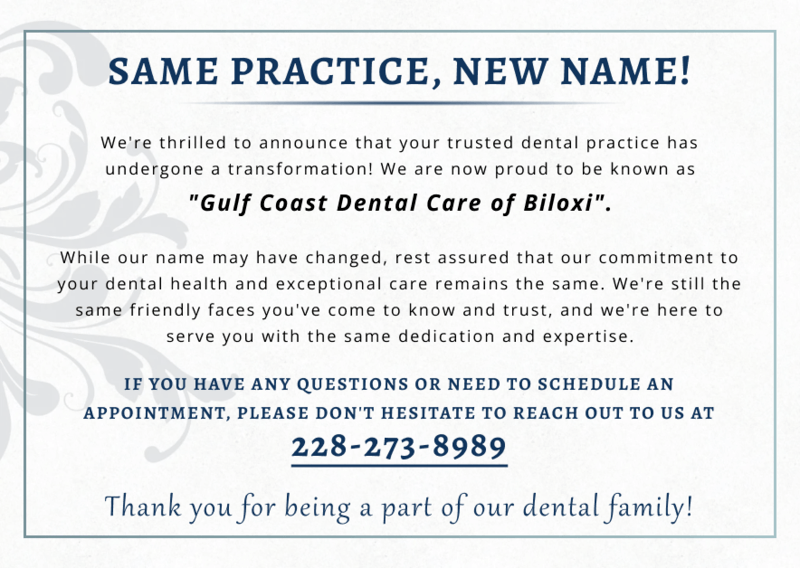 SAME PRACTICE, NEW NAME!

We're thrilled to announce that your trusted dental practice has undergone a transformation! We are now proud to be known as

"Gulf Coast Dental Care of Biloxi".

While our name may have changed, rest assured that our commitment to your dental health and exceptional care remains the same. We're still the same friendly faces you've come to know and trust, and we're here to serve you with the same dedication and expertise.

IF YOU HAVE ANY QUESTIONS OR NEED TO SCHEDULE AN APPOINTMENT, PLEASE DON'T HESITATE TO REACH OUT TO US AT

228-273-8989

Thank you for being a part of our dental family!